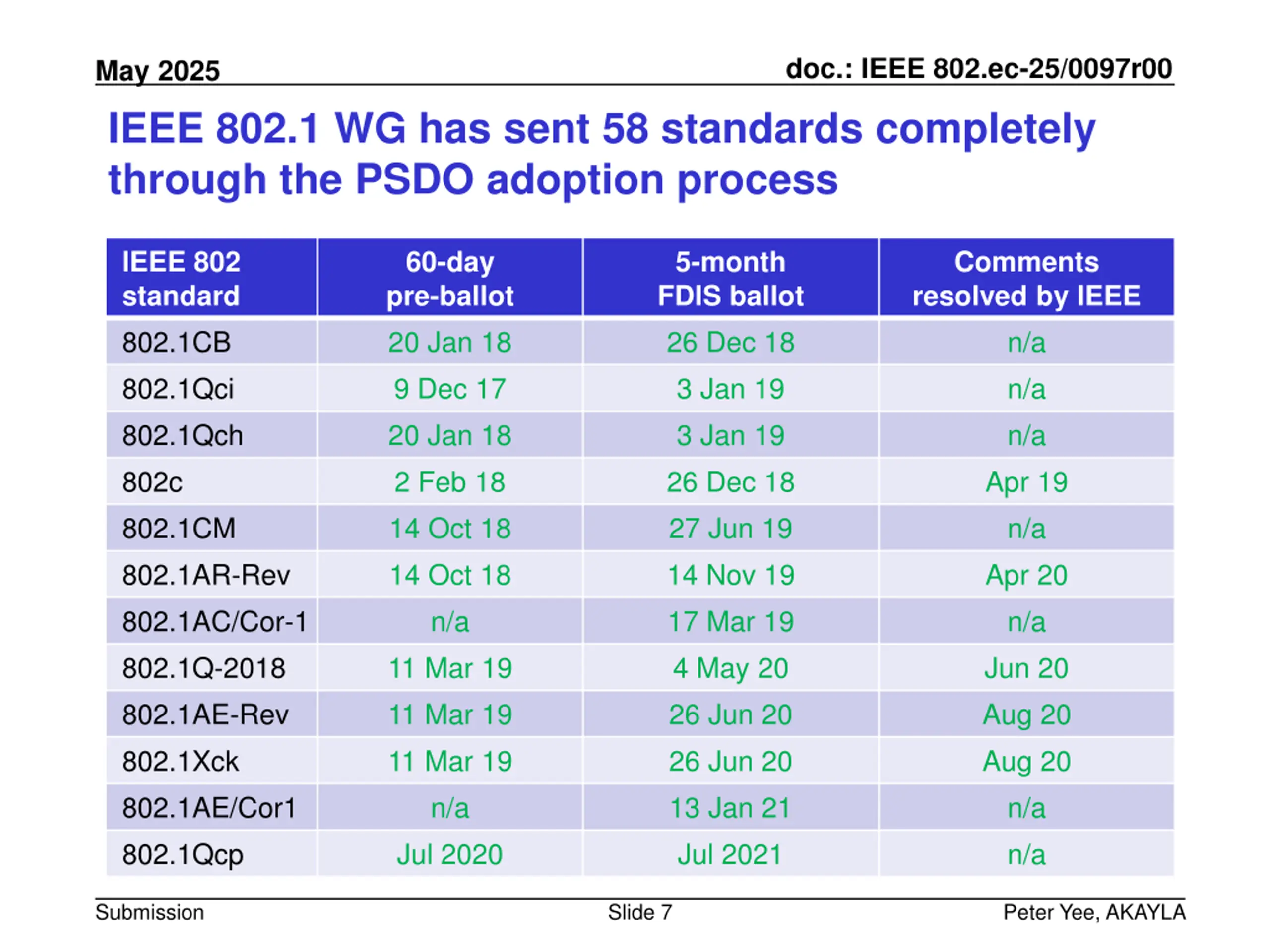 May 2025

doc.: IEEE 802.ec-25/0097r00

IEEE 802.1 WG has sent 58 standards completely through the PSDO adoption process

| IEEE 802 standard | 60-day pre-ballot | 5-month FDIS ballot | Comments resolved by IEEE |
|---|---|---|---|
| 802.1CB | 20 Jan 18 | 26 Dec 18 | n/a |
| 802.1Qci | 9 Dec 17 | 3 Jan 19 | n/a |
| 802.1Qch | 20 Jan 18 | 3 Jan 19 | n/a |
| 802c | 2 Feb 18 | 26 Dec 18 | Apr 19 |
| 802.1CM | 14 Oct 18 | 27 Jun 19 | n/a |
| 802.1AR-Rev | 14 Oct 18 | 14 Nov 19 | Apr 20 |
| 802.1AC/Cor-1 | n/a | 17 Mar 19 | n/a |
| 802.1Q-2018 | 11 Mar 19 | 4 May 20 | Jun 20 |
| 802.1AE-Rev | 11 Mar 19 | 26 Jun 20 | Aug 20 |
| 802.1Xck | 11 Mar 19 | 26 Jun 20 | Aug 20 |
| 802.1AE/Cor1 | n/a | 13 Jan 21 | n/a |
| 802.1Qcp | Jul 2020 | Jul 2021 | n/a |

Submission

Slide 7

Peter Yee, AKAYLA